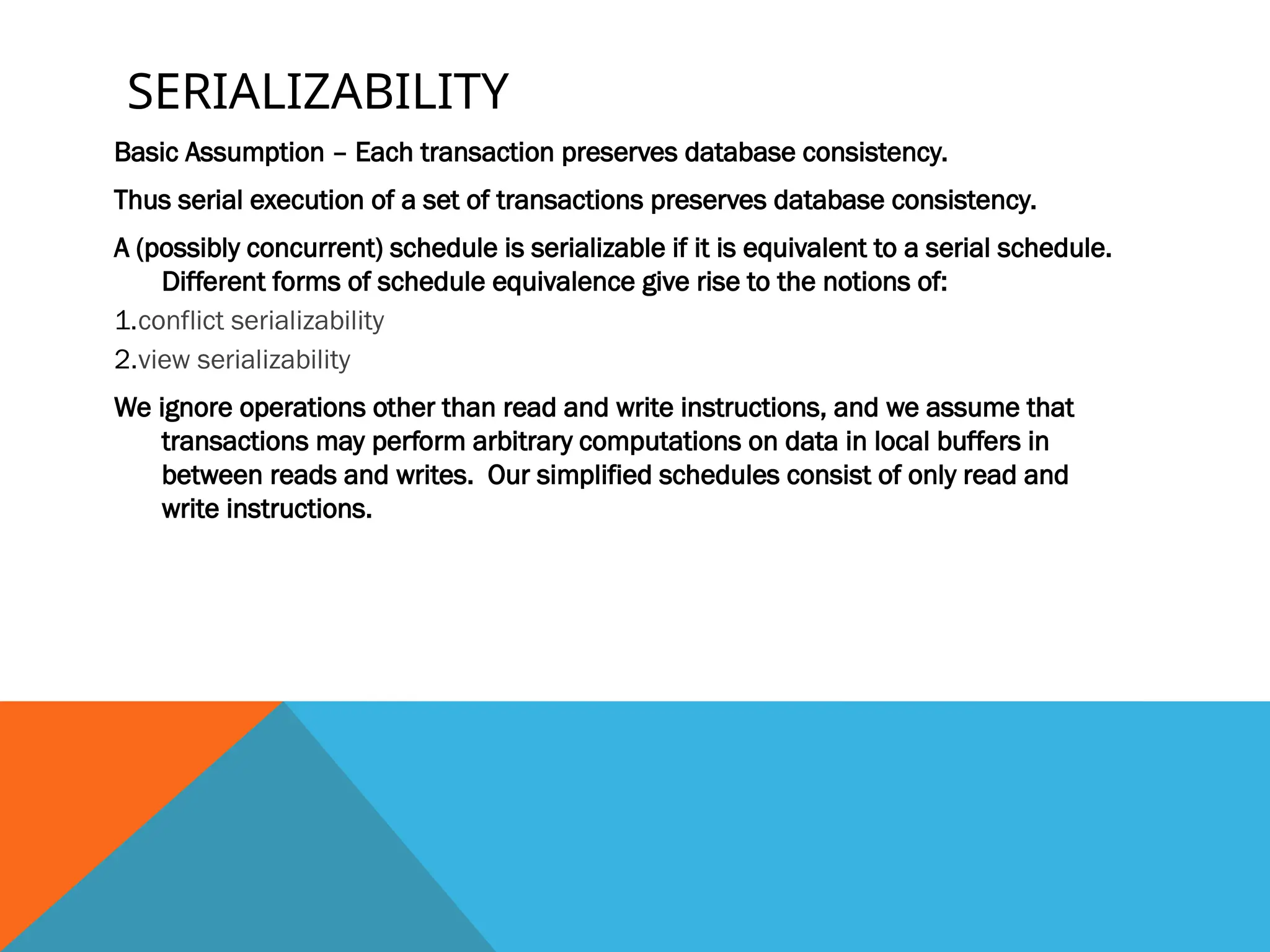 SERIALIZABILITY

Basic Assumption – Each transaction preserves database consistency.

Thus serial execution of a set of transactions preserves database consistency.

A (possibly concurrent) schedule is serializable if it is equivalent to a serial schedule. Different forms of schedule equivalence give rise to the notions of:

1.conflict serializability

2.view serializability

We ignore operations other than read and write instructions, and we assume that transactions may perform arbitrary computations on data in local buffers in between reads and writes. Our simplified schedules consist of only read and write instructions.